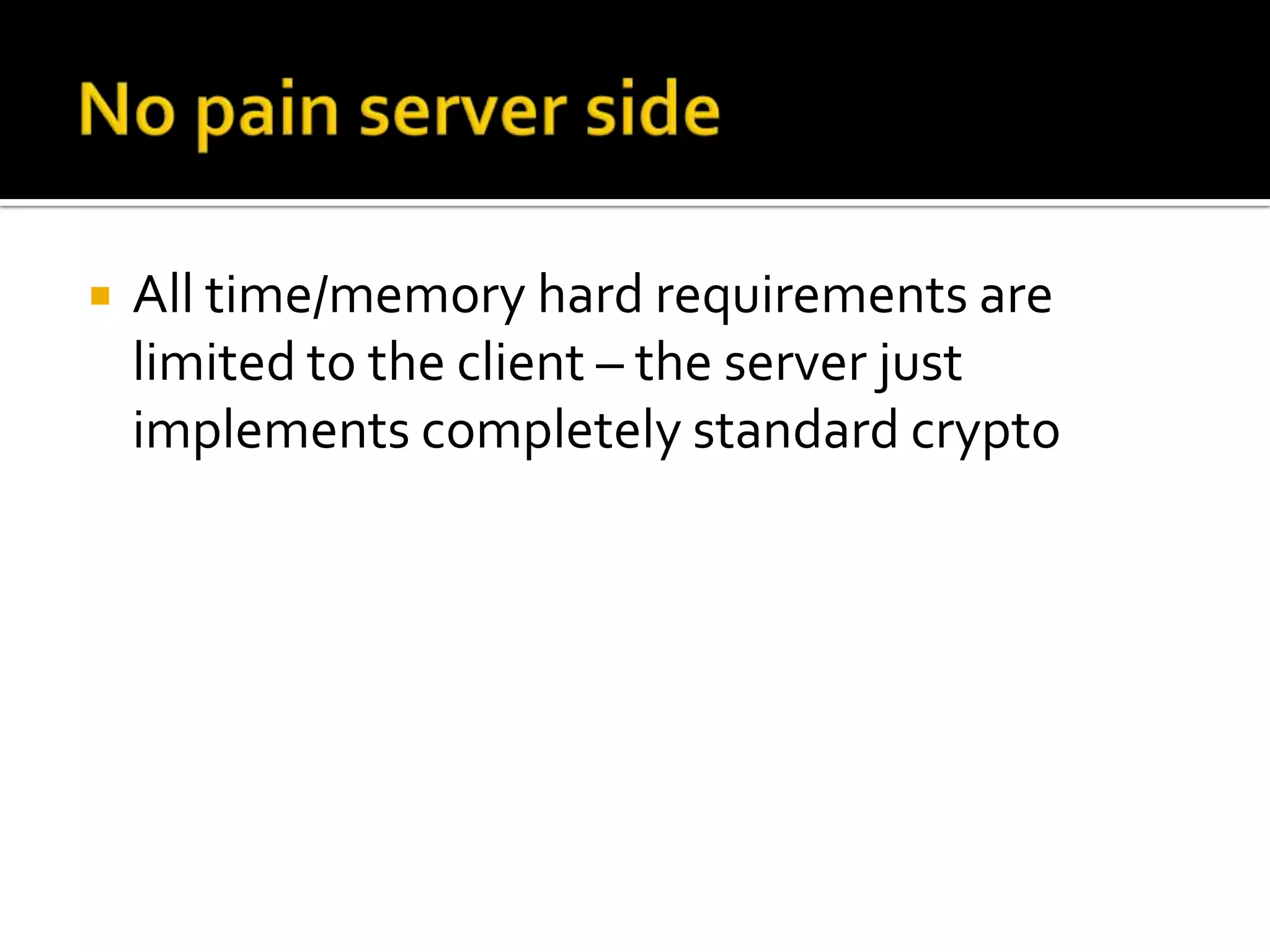 No pain server side

All time/memory hard requirements are limited to the client – the server just implements completely standard crypto